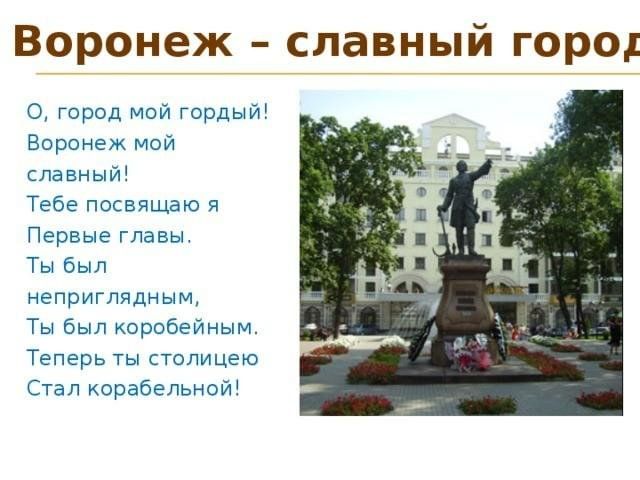 Воронеж – славный город

О, город мой гордый!
Воронеж мой славный!
Тебе посвящаю я
Первые главы.
Ты был неприглядным,
Ты был коробейным.
Теперь ты столицею
Стал корабельной!